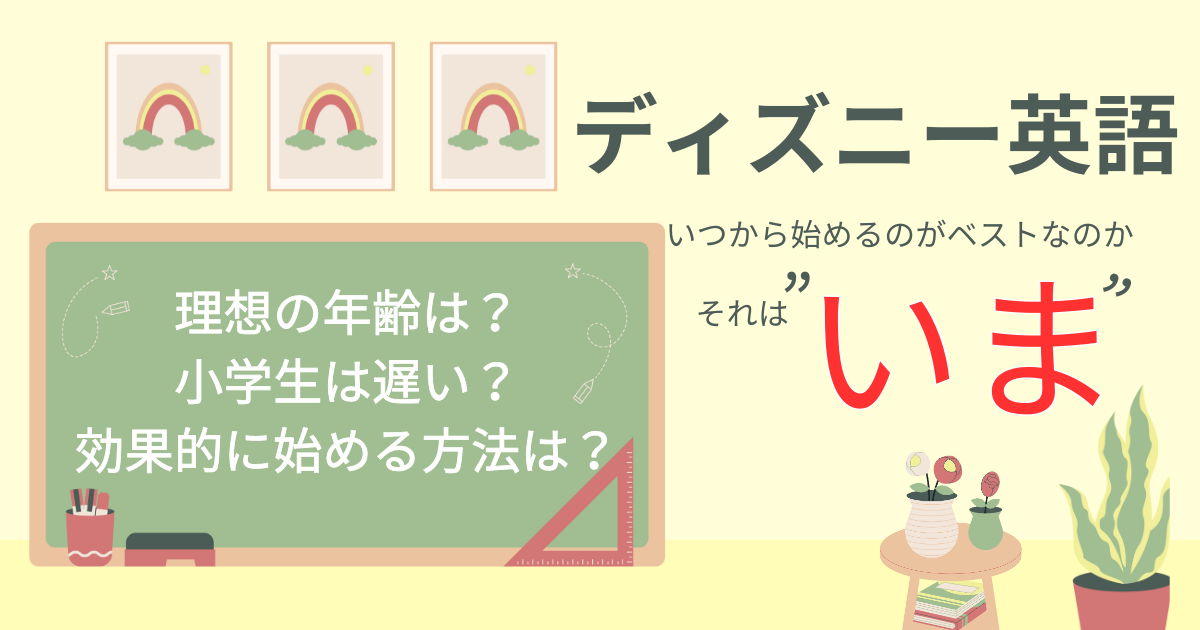 ディズニー英語

いつから始めるのがベストなのか

それは”いま”

理想の年齢は？
小学生は遅い？
効果的に始める方法は？